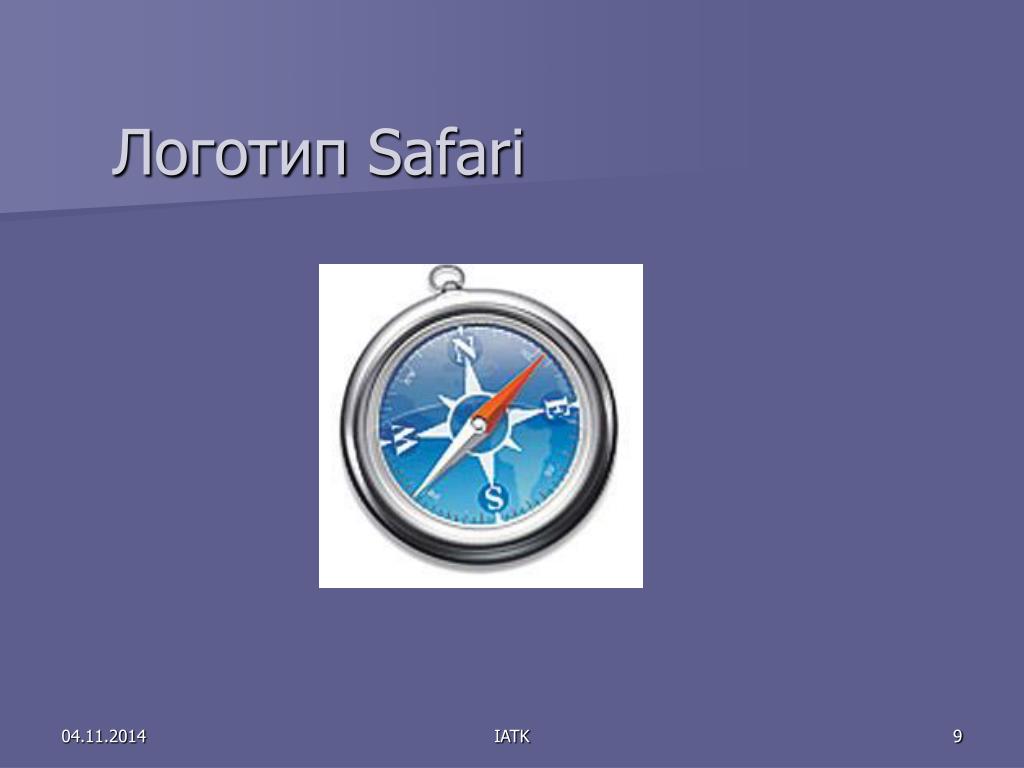 Логотип Safari

N
E
S
W

04.11.2014

IATK

9